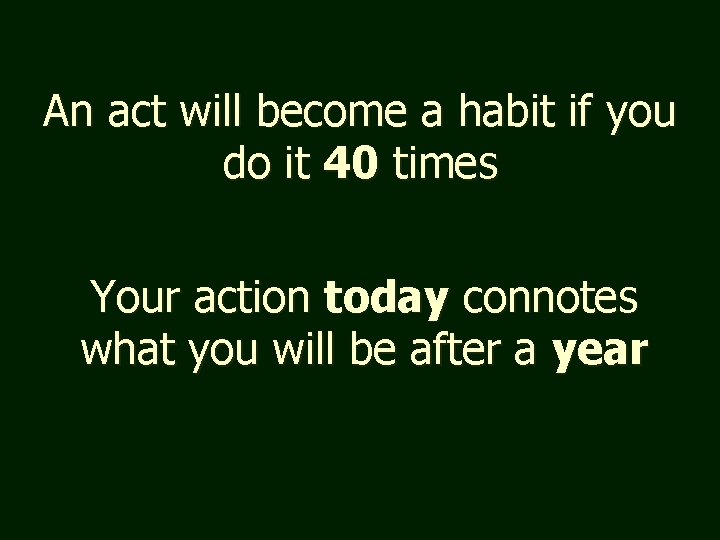 An act will become a habit if you do it 40 times

Your action today connotes what you will be after a year